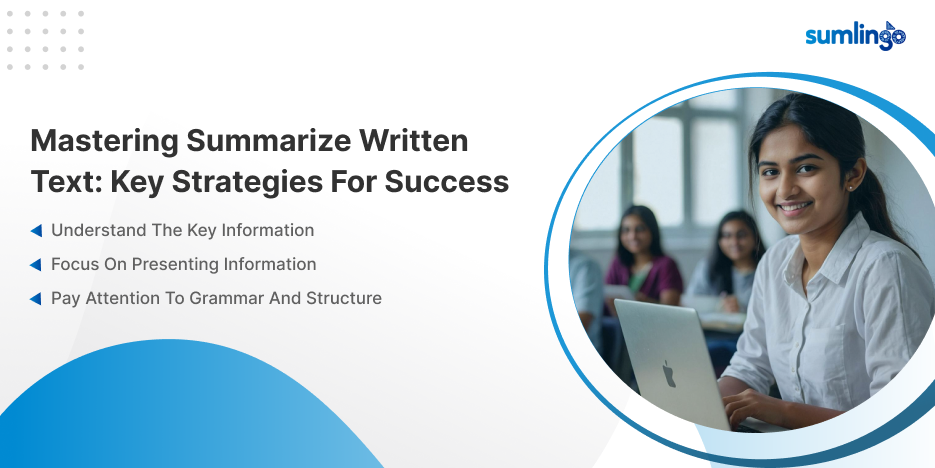 sumlingo

Mastering Summarize Written Text: Key Strategies For Success

Understand The Key Information

Focus On Presenting Information

Pay Attention To Grammar And Structure